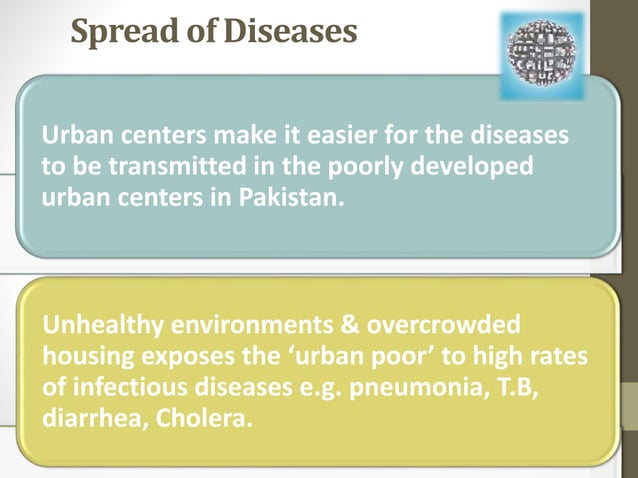 Spread of Diseases

Urban centers make it easier for the diseases to be transmitted in the poorly developed urban centers in Pakistan.

Unhealthy environments & overcrowded housing exposes the ‘urban poor’ to high rates of infectious diseases e.g. pneumonia, T.B, diarrhea, Cholera.